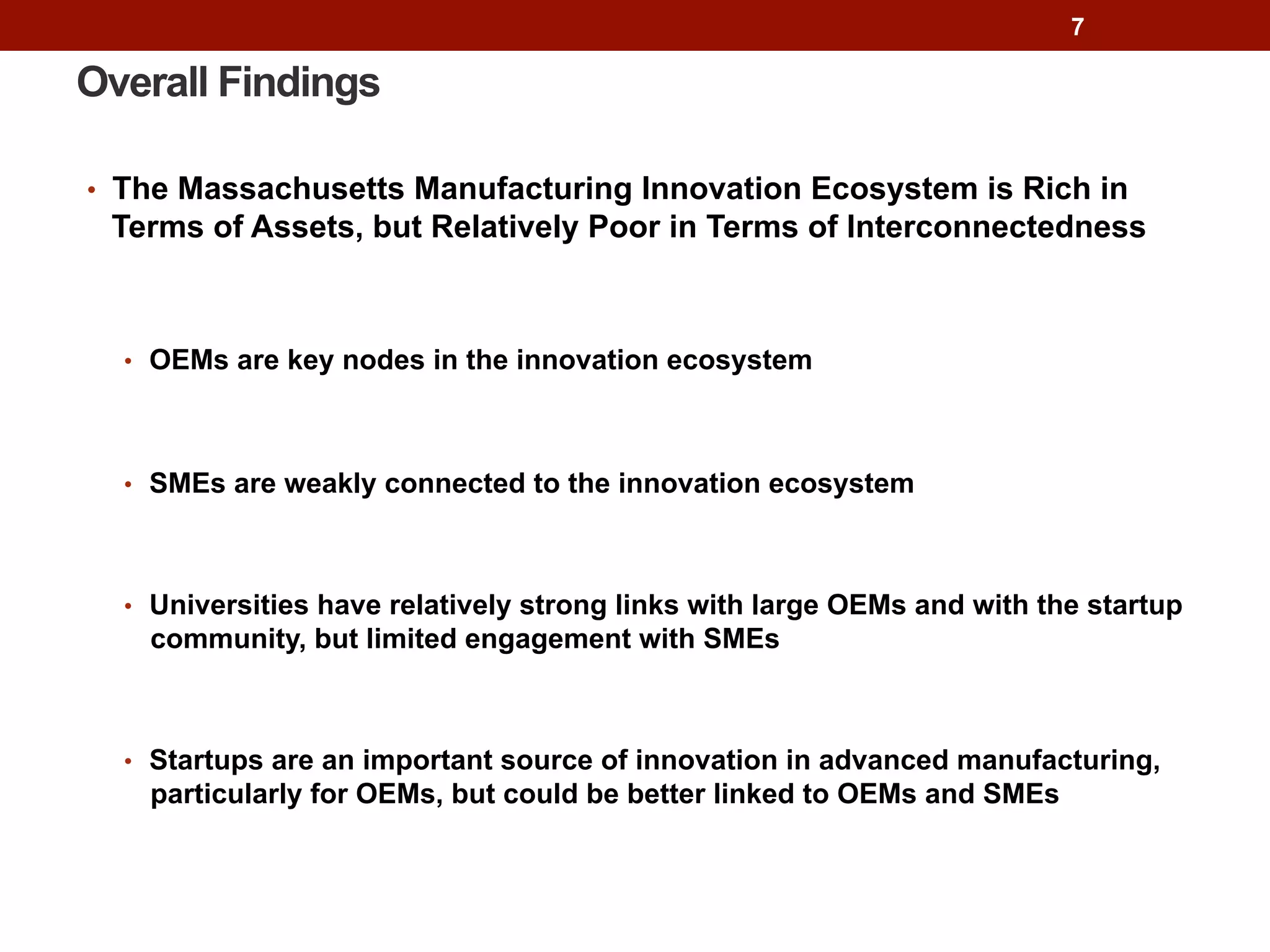 7

Overall Findings

• The Massachusetts Manufacturing Innovation Ecosystem is Rich in Terms of Assets, but Relatively Poor in Terms of Interconnectedness

• OEMs are key nodes in the innovation ecosystem

• SMEs are weakly connected to the innovation ecosystem

• Universities have relatively strong links with large OEMs and with the startup community, but limited engagement with SMEs

• Startups are an important source of innovation in advanced manufacturing, particularly for OEMs, but could be better linked to OEMs and SMEs